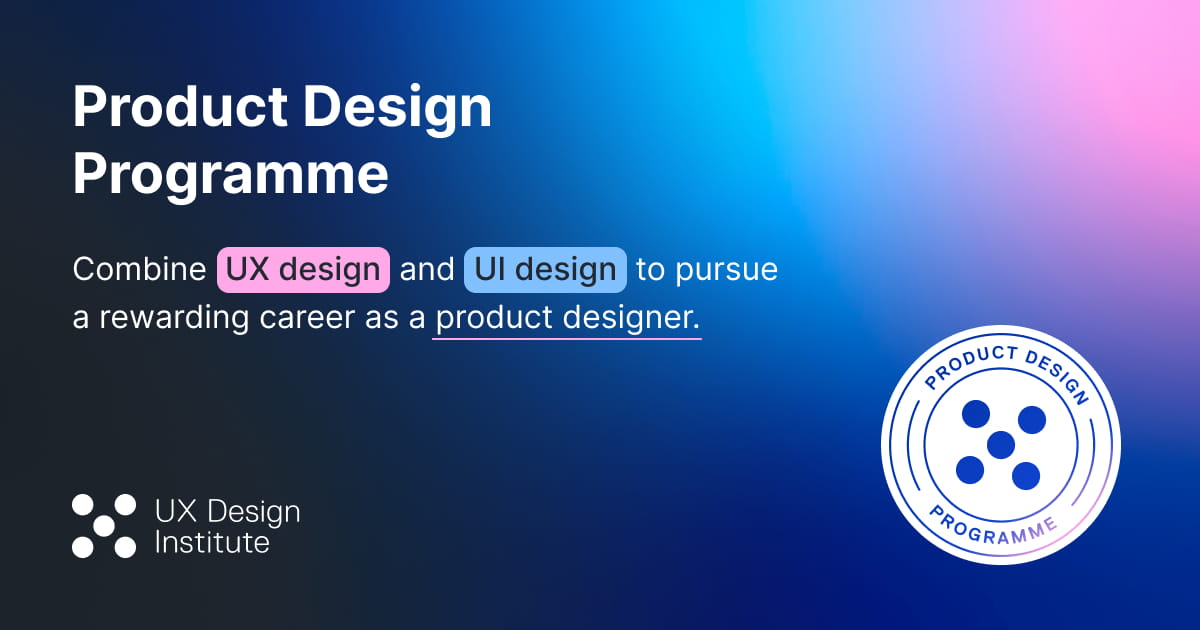 Product Design Programme

Combine UX design and UI design to pursue a rewarding career as a product designer.

UX Design Institute

PRODUCT DESIGN

PROGRAMME